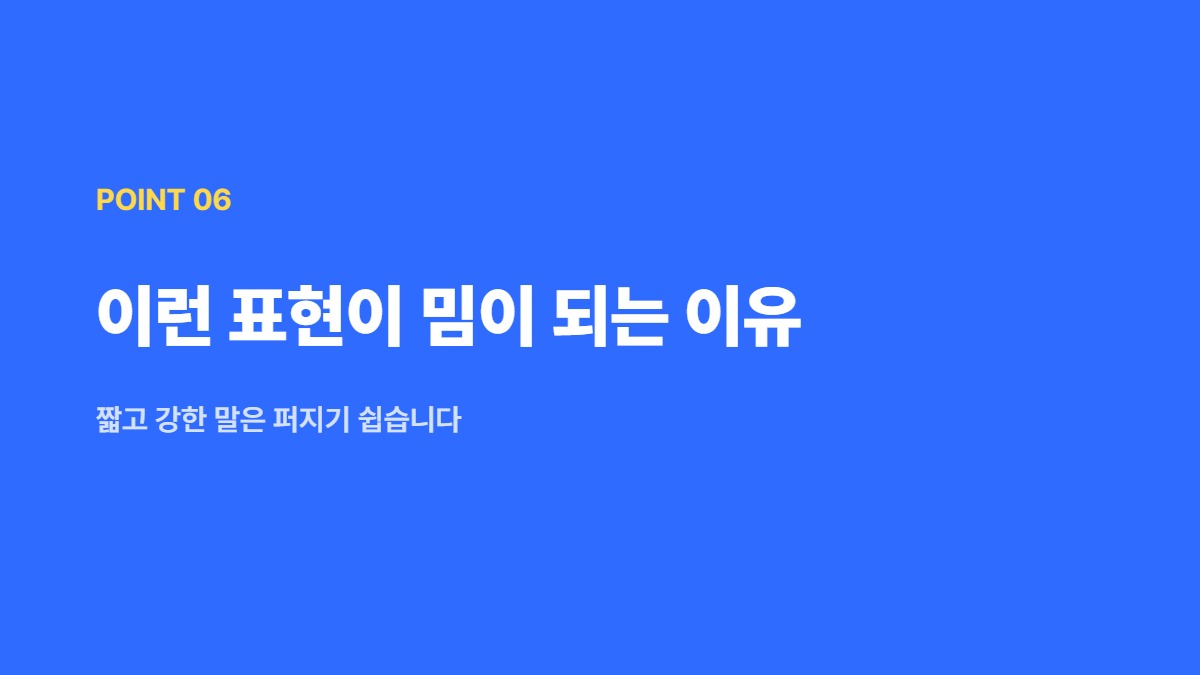 POINT 06

이런 표현이 밈이 되는 이유

짧고 강한 말은 퍼지기 쉽습니다